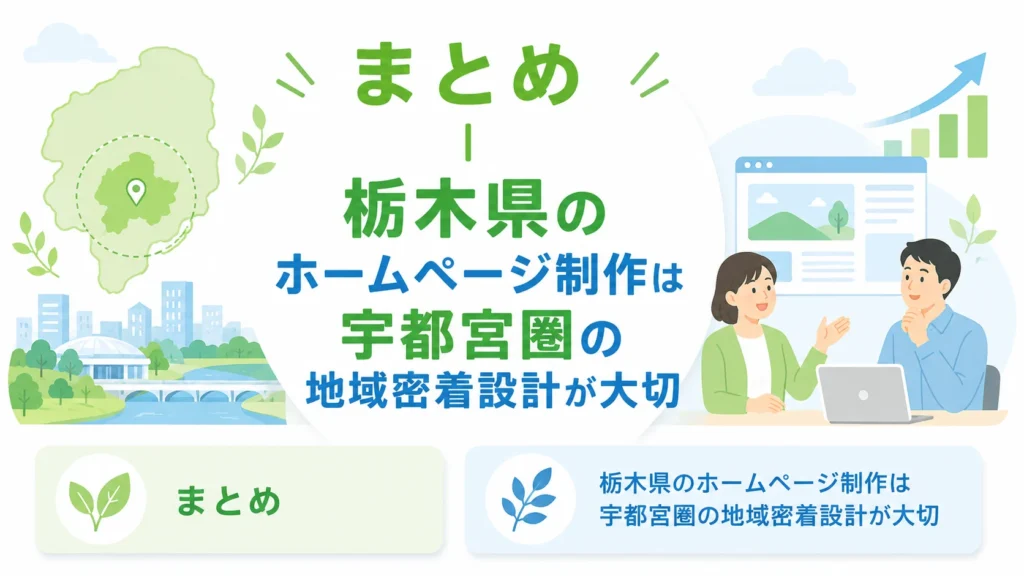 まとめ

栃木県の
ホームページ制作は
宇都宮圏の
地域密着設計が大切

まとめ

栃木県のホームページ制作は
宇都宮圏の地域密着設計が大切